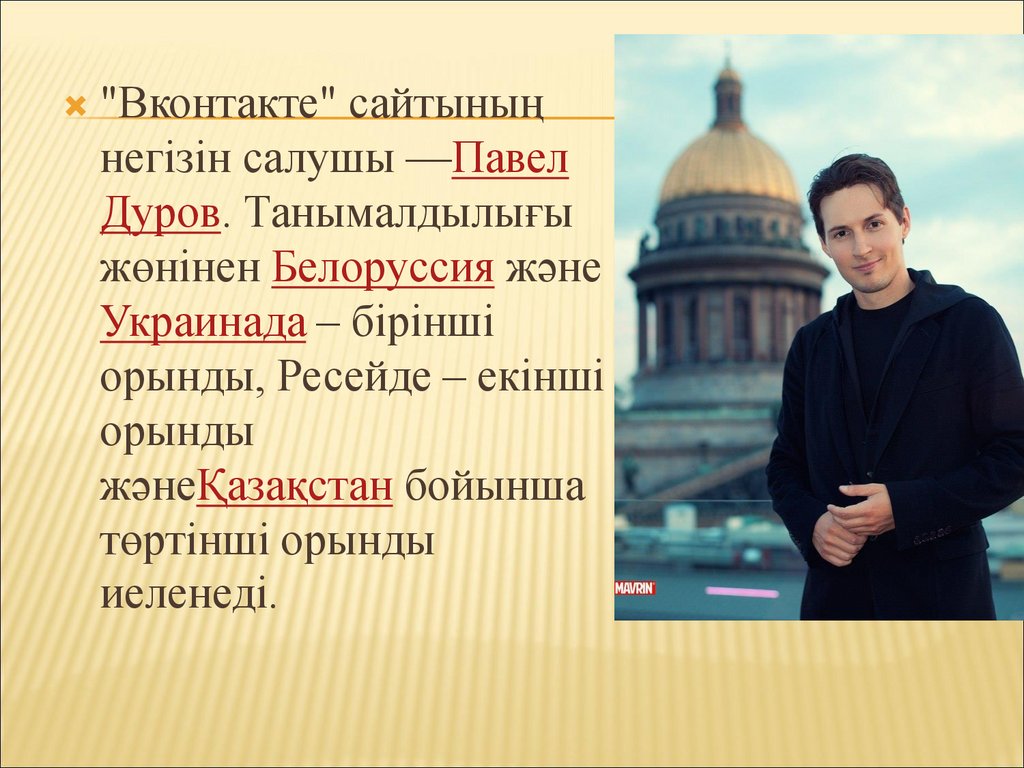 "Вконтакте" сайтының негізін салушы —Павел Дуров. Танымалдылығы жөнінен Белоруссия және Украинада – бірінші орынды, Ресейде – екінші орынды жәнеҚазақстан бойынша төртінші орынды иеленеді.

MAVRIN